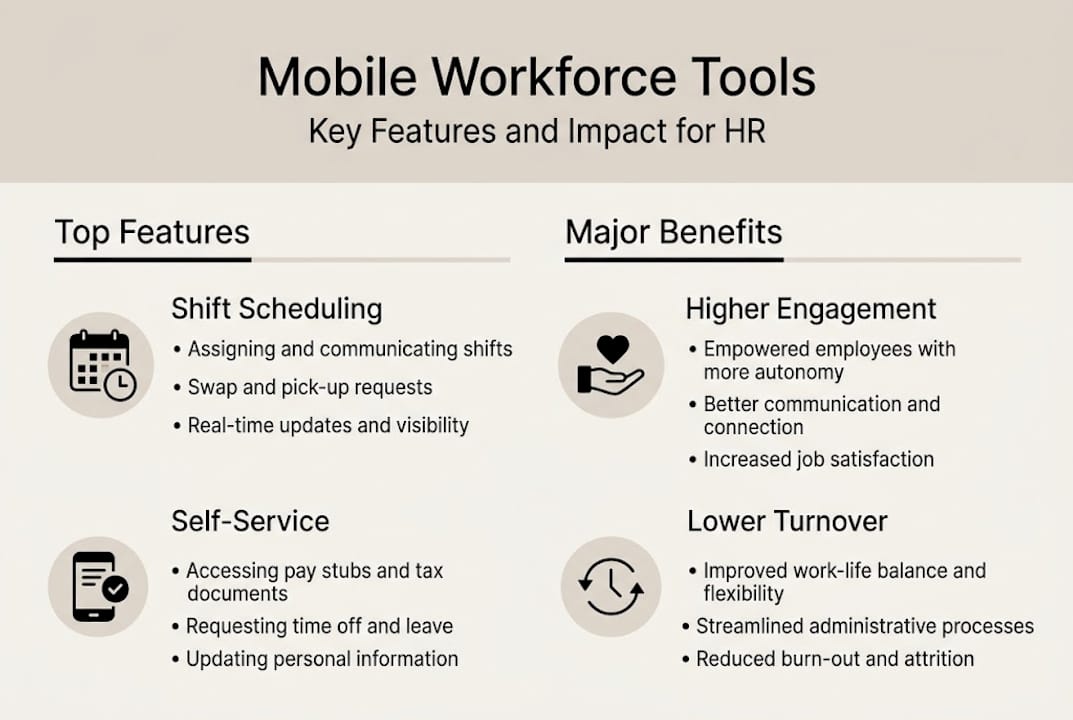 Mobile Workforce Tools
Key Features and Impact for HR

Top Features

Shift Scheduling
• Assigning and communicating shifts
• Swap and pick-up requests
• Real-time updates and visibility

Self-Service
• Accessing pay stubs and tax documents
• Requesting time off and leave
• Updating personal information

Major Benefits

Higher Engagement
• Empowered employees with more autonomy
• Better communication and connection
• Increased job satisfaction

Lower Turnover
• Improved work-life balance and flexibility
• Streamlined administrative processes
• Reduced burn-out and attrition